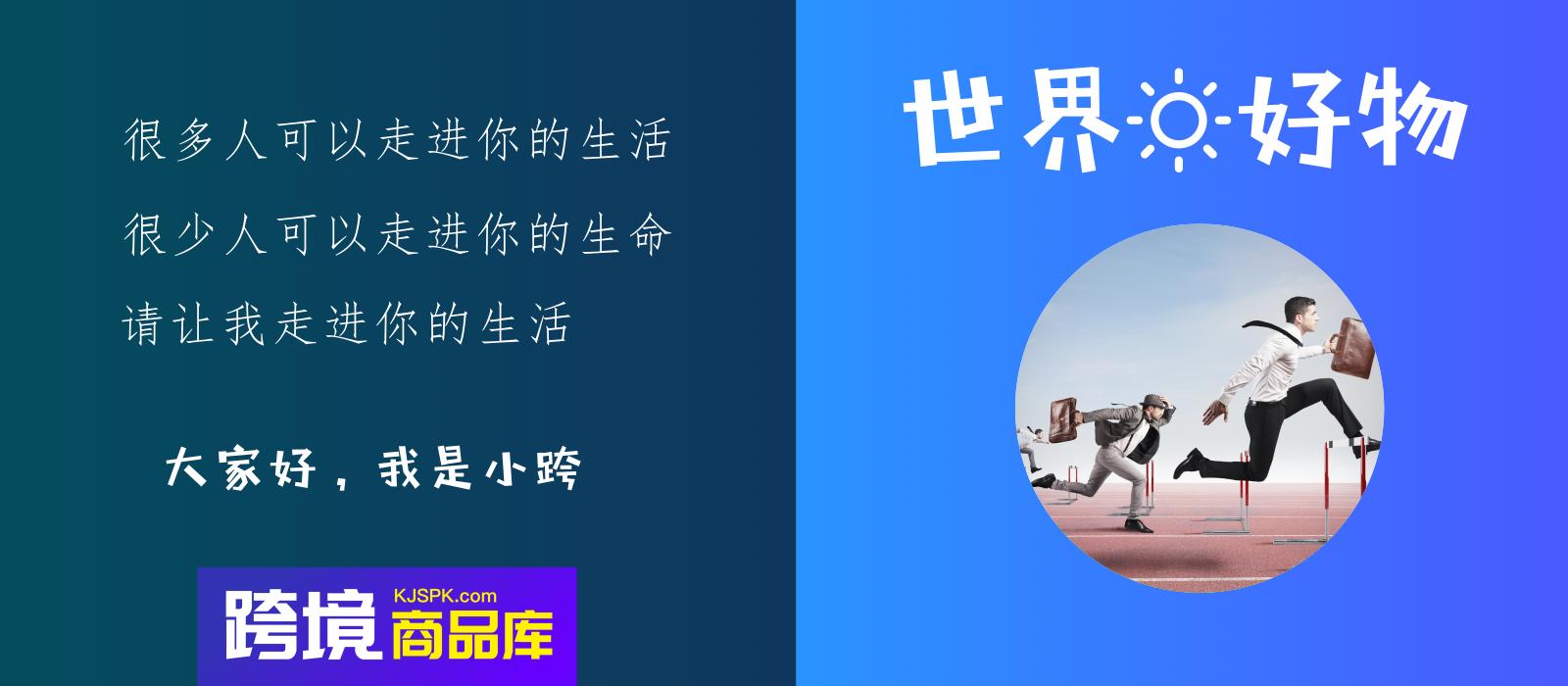 很多人可以走进你的生活
很少人可以走进你的生命
请让我走进你的生活

大家好，我是小跨

跨境 KJSPK.com 商品库

世界好物